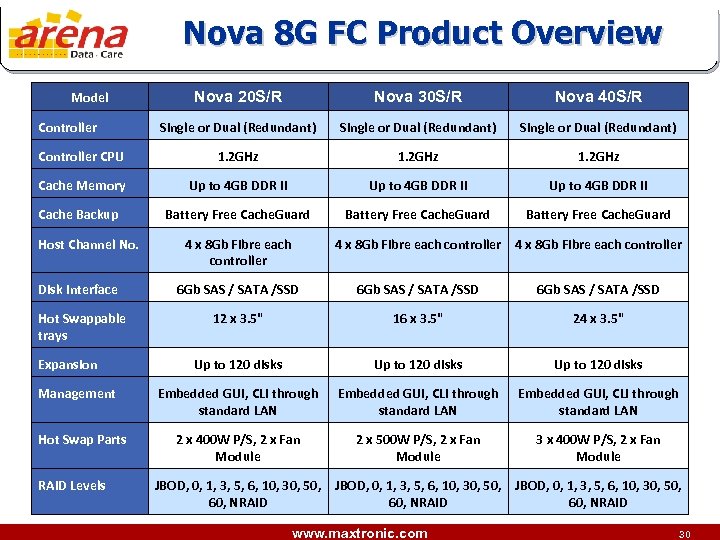 arena Data · Care

Nova 8G FC Product Overview

| Model | Nova 20S/R | Nova 30S/R | Nova 40S/R |
|---|---|---|---|
| Controller | Single or Dual (Redundant) | Single or Dual (Redundant) | Single or Dual (Redundant) |
| Controller CPU | 1.2GHz | 1.2GHz | 1.2GHz |
| Cache Memory | Up to 4GB DDR II | Up to 4GB DDR II | Up to 4GB DDR II |
| Cache Backup | Battery Free CacheGuard | Battery Free CacheGuard | Battery Free CacheGuard |
| Host Channel No. | 4 x 8Gb Fibre each controller | 4 x 8Gb Fibre each controller | 4 x 8Gb Fibre each controller |
| Disk Interface | 6Gb SAS / SATA /SSD | 6Gb SAS / SATA /SSD | 6Gb SAS / SATA /SSD |
| Hot Swappable trays | 12 x 3.5" | 16 x 3.5" | 24 x 3.5" |
| Expansion | Up to 120 disks | Up to 120 disks | Up to 120 disks |
| Management | Embedded GUI, CLI through standard LAN | Embedded GUI, CLI through standard LAN | Embedded GUI, CLI through standard LAN |
| Hot Swap Parts | 2 x 400W P/S, 2 x Fan Module | 2 x 500W P/S, 2 x Fan Module | 3 x 400W P/S, 2 x Fan Module |
| RAID Levels | JBOD, 0, 1, 3, 5, 6, 10, 30, 50, 60, NRAID | JBOD, 0, 1, 3, 5, 6, 10, 30, 50, 60, NRAID | JBOD, 0, 1, 3, 5, 6, 10, 30, 50, 60, NRAID |

www.maxtronic.com 30